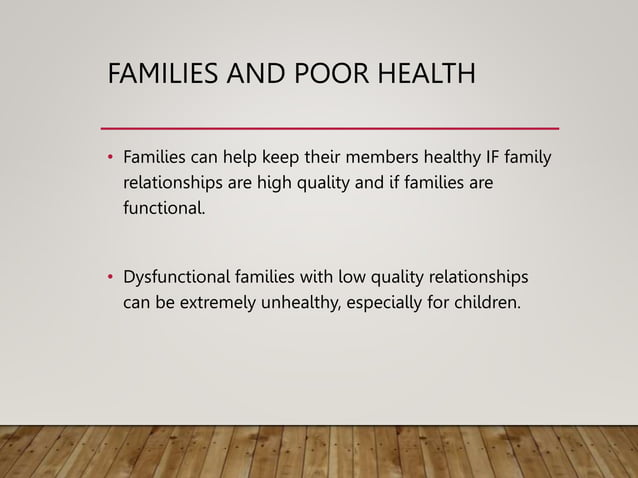 FAMILIES AND POOR HEALTH

• Families can help keep their members healthy IF family relationships are high quality and if families are functional.

• Dysfunctional families with low quality relationships can be extremely unhealthy, especially for children.